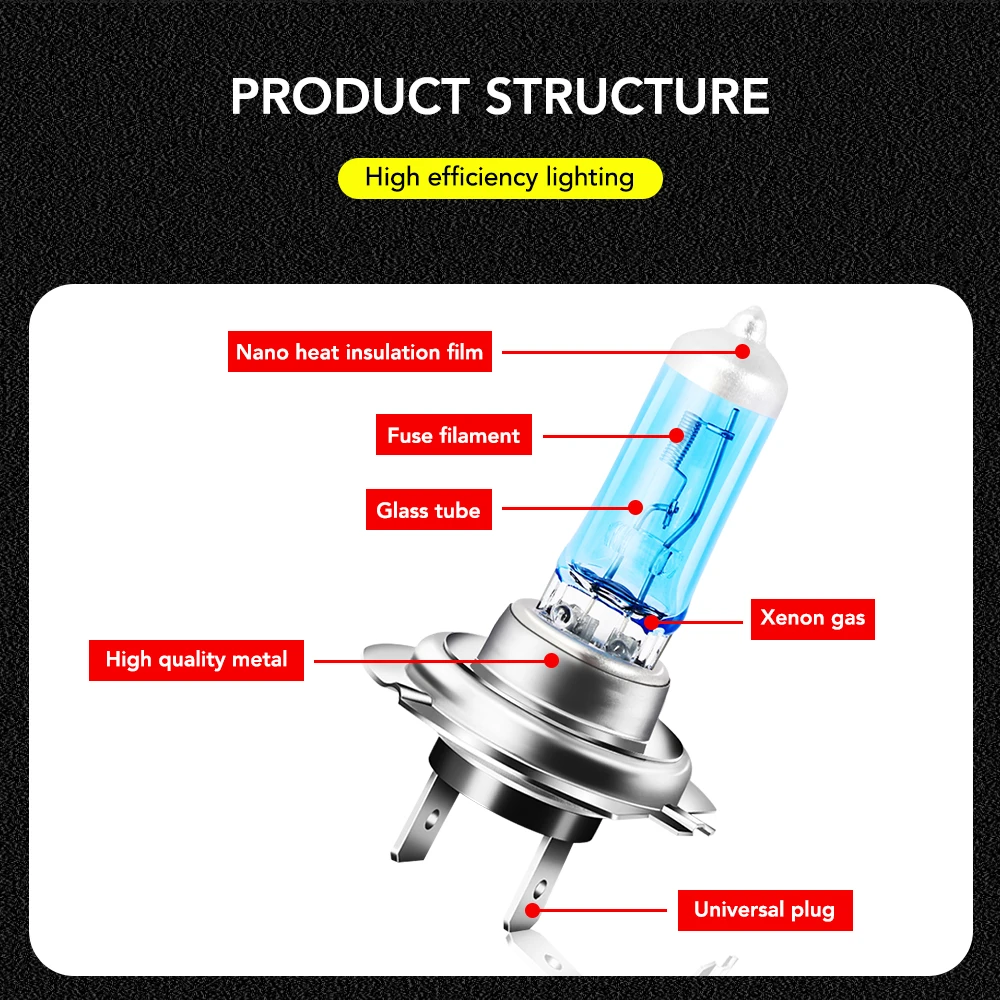 PRODUCT STRUCTURE

High efficiency lighting

Nano heat insulation film

Fuse filament

Glass tube

Xenon gas

High quality metal

Universal plug